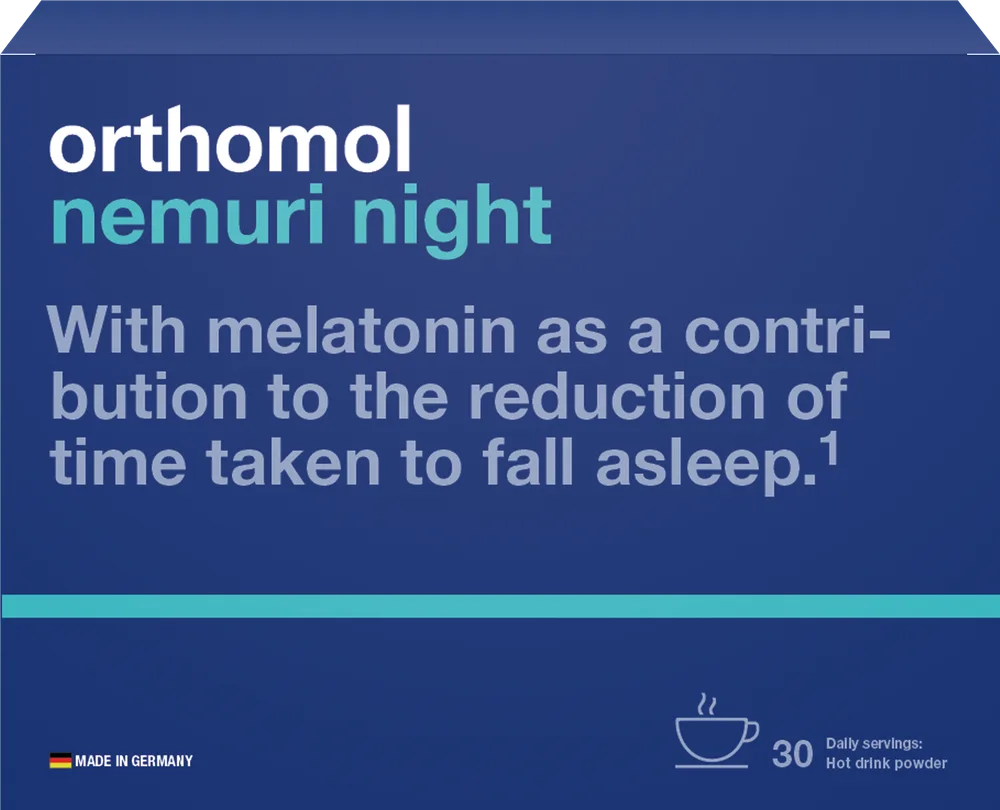 orthomol
nemuri night

With melatonin as a contribution to the reduction of time taken to fall asleep.$^1$

MADE IN GERMANY

30 Daily servings:
Hot drink powder